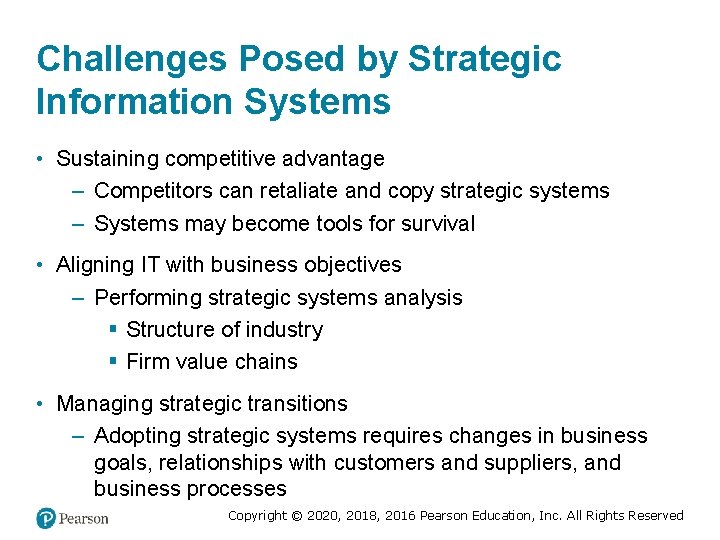 Challenges Posed by Strategic Information Systems

• Sustaining competitive advantage
– Competitors can retaliate and copy strategic systems
– Systems may become tools for survival

• Aligning IT with business objectives
– Performing strategic systems analysis
▪ Structure of industry
▪ Firm value chains

• Managing strategic transitions
– Adopting strategic systems requires changes in business goals, relationships with customers and suppliers, and business processes

Pearson

Copyright © 2020, 2018, 2016 Pearson Education, Inc. All Rights Reserved